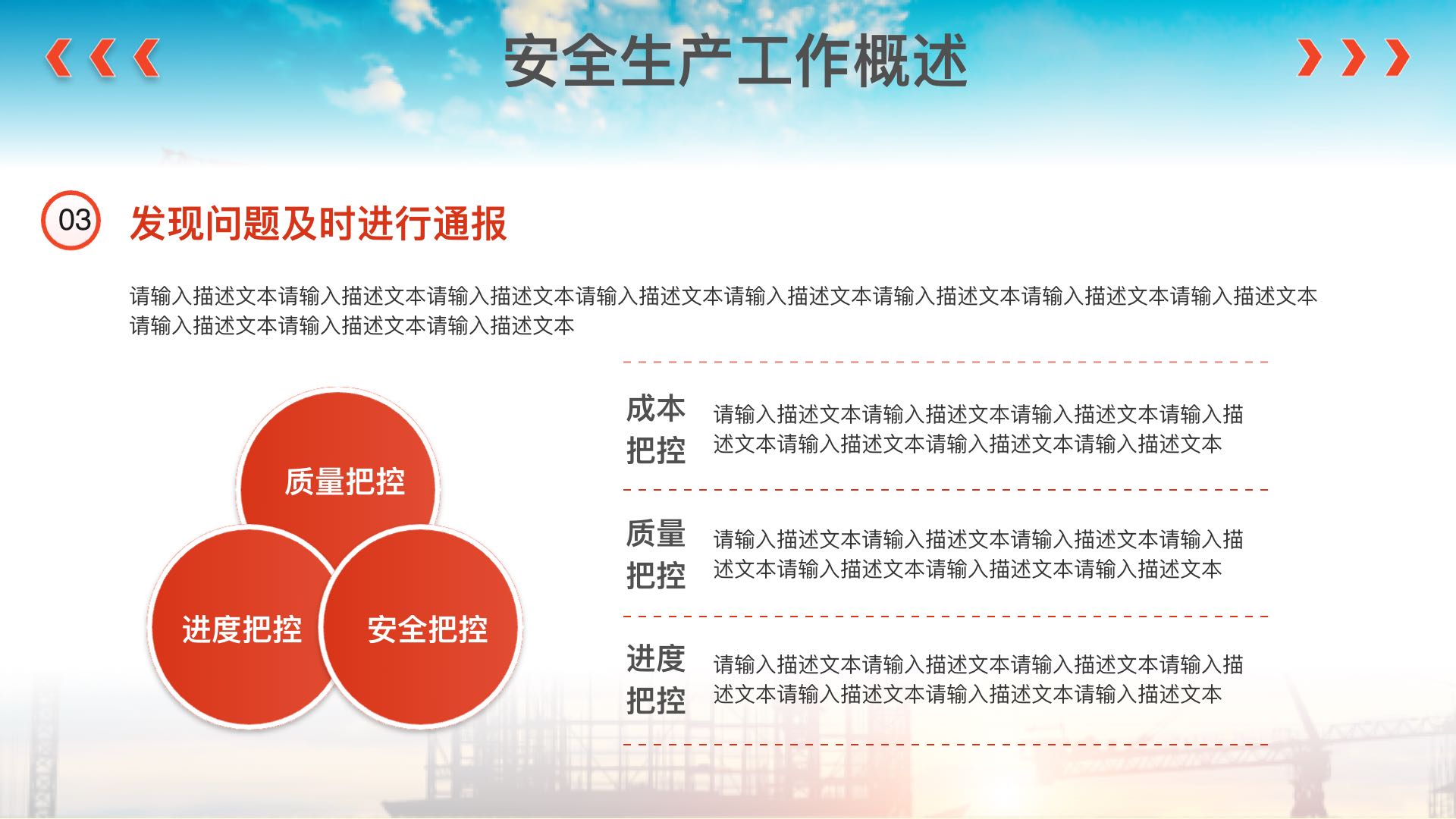 安全生产工作概述

03 发现问题及时进行通报

请输入描述文本请输入描述文本请输入描述文本请输入描述文本请输入描述文本请输入描述文本请输入描述文本请输入描述文本请输入描述文本请输入描述文本请输入描述文本

质量把控

进度把控

安全把控

成本把控 请输入描述文本请输入描述文本请输入描述文本请输入描述文本请输入描述文本请输入描述文本请输入描述文本

质量把控 请输入描述文本请输入描述文本请输入描述文本请输入描述文本请输入描述文本请输入描述文本请输入描述文本

进度把控 请输入描述文本请输入描述文本请输入描述文本请输入描述文本请输入描述文本请输入描述文本请输入描述文本